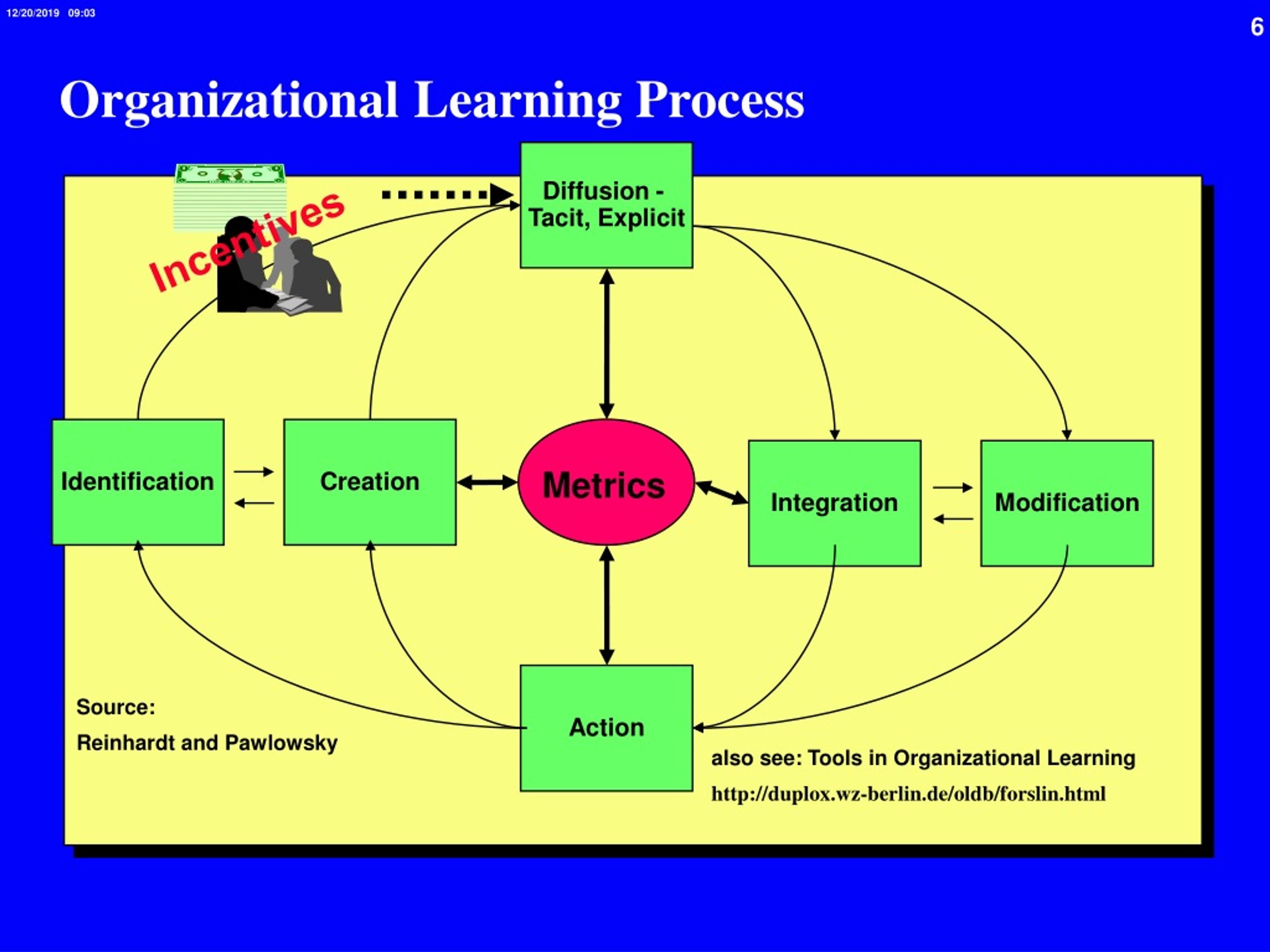 12/20/2019 09:03

6

Organizational Learning Process

Incentives

Diffusion - Tacit, Explicit

Identification

Creation

Metrics

Integration

Modification

Action

Source:
Reinhardt and Pawlowsky

also see: Tools in Organizational Learning
http://duplox.wz-berlin.de/oldb/forslin.html